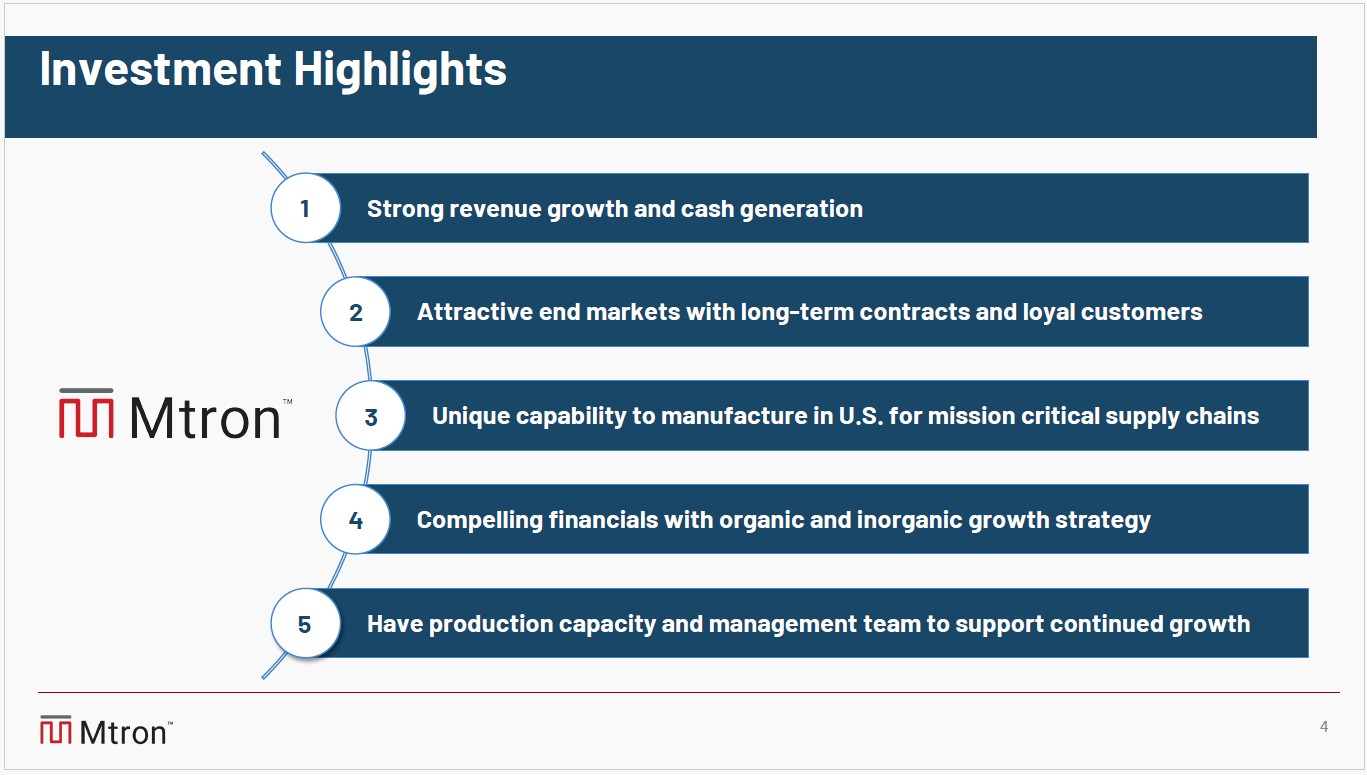 Investment Highlights

Mtron™

1 Strong revenue growth and cash generation

2 Attractive end markets with long-term contracts and loyal customers

3 Unique capability to manufacture in U.S. for mission critical supply chains

4 Compelling financials with organic and inorganic growth strategy

5 Have production capacity and management team to support continued growth

Mtron™

4